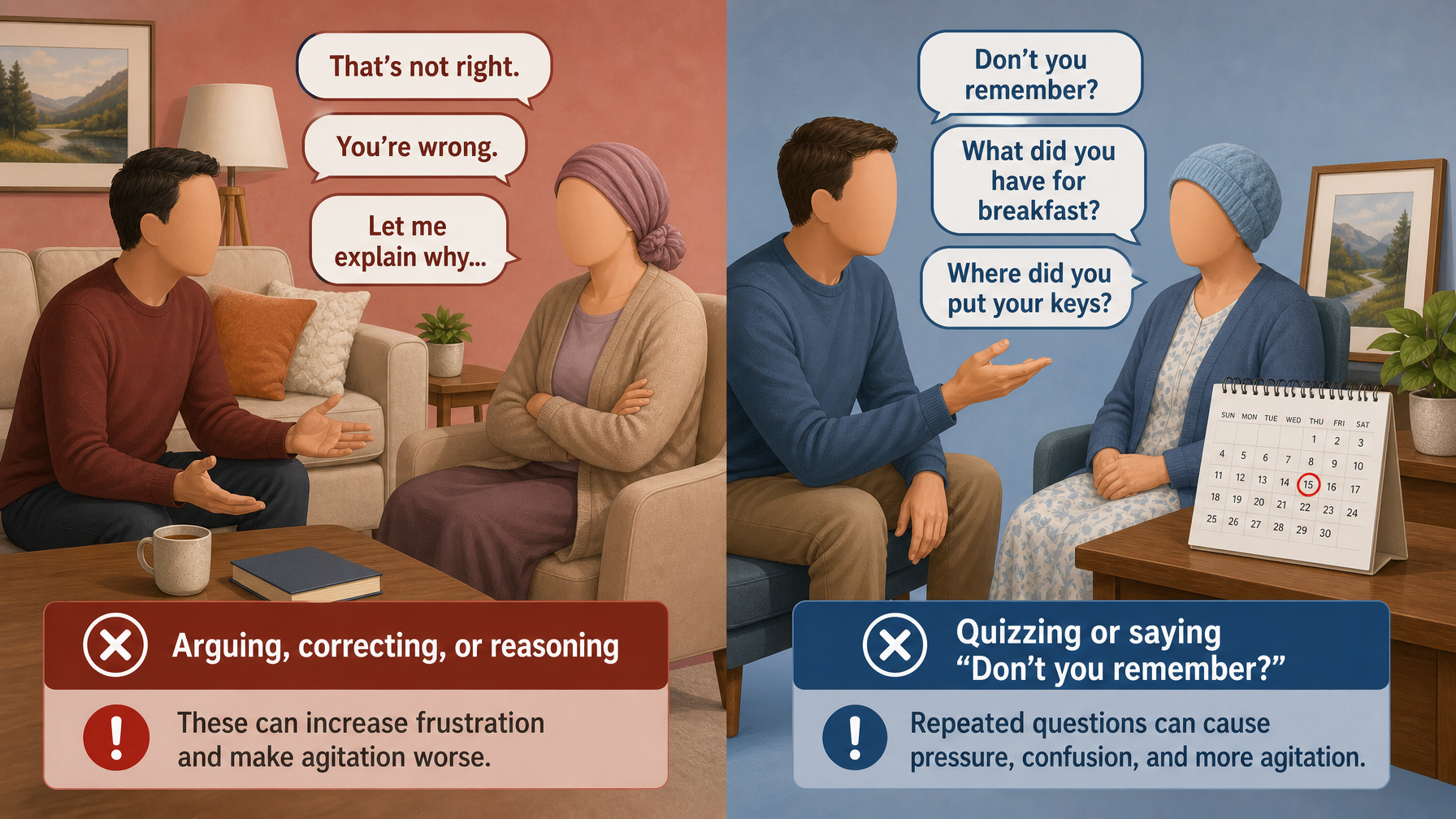 That's not right.

You're wrong.

Let me explain why...

Arguing, correcting, or reasoning

These can increase frustration and make agitation worse.

Don't you remember?

What did you have for breakfast?

Where did you put your keys?

| SUN | MON | TUE | WED | THU | FRI | SAT |
|---|---|---|---|---|---|---|
| | | | | 1 | 2 | 3 |
| 4 | 5 | 6 | 7 | 8 | 9 | 10 |
| 11 | 12 | 13 | 14 | 15 | 16 | 17 |
| 18 | 19 | 20 | 21 | 22 | 23 | 24 |
| 25 | 26 | 27 | 28 | 29 | 30 | |

Quizzing or saying "Don't you remember?"

Repeated questions can cause pressure, confusion, and more agitation.